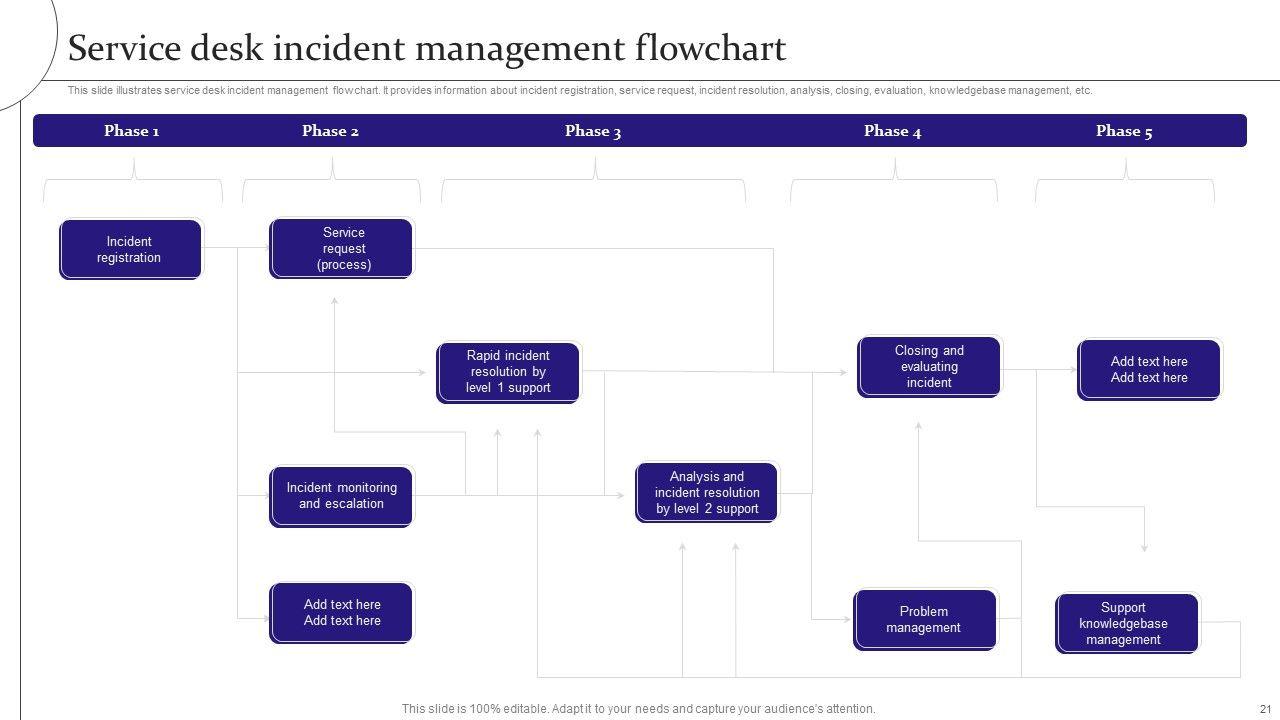 Service desk incident management flowchart

This slide illustrates service desk incident management flowchart. It provides information about incident registration, service request, incident resolution, analysis, closing, evaluation, knowledgebase management, etc.

Phase 1

Phase 2

Phase 3

Phase 4

Phase 5

Incident registration

Service request (process)

Rapid incident resolution by level 1 support

Closing and evaluating incident

Add text here Add text here

Incident monitoring and escalation

Analysis and incident resolution by level 2 support

Add text here Add text here

Problem management

Support knowledgebase management

This slide is 100% editable. Adapt it to your needs and capture your audience's attention.

21